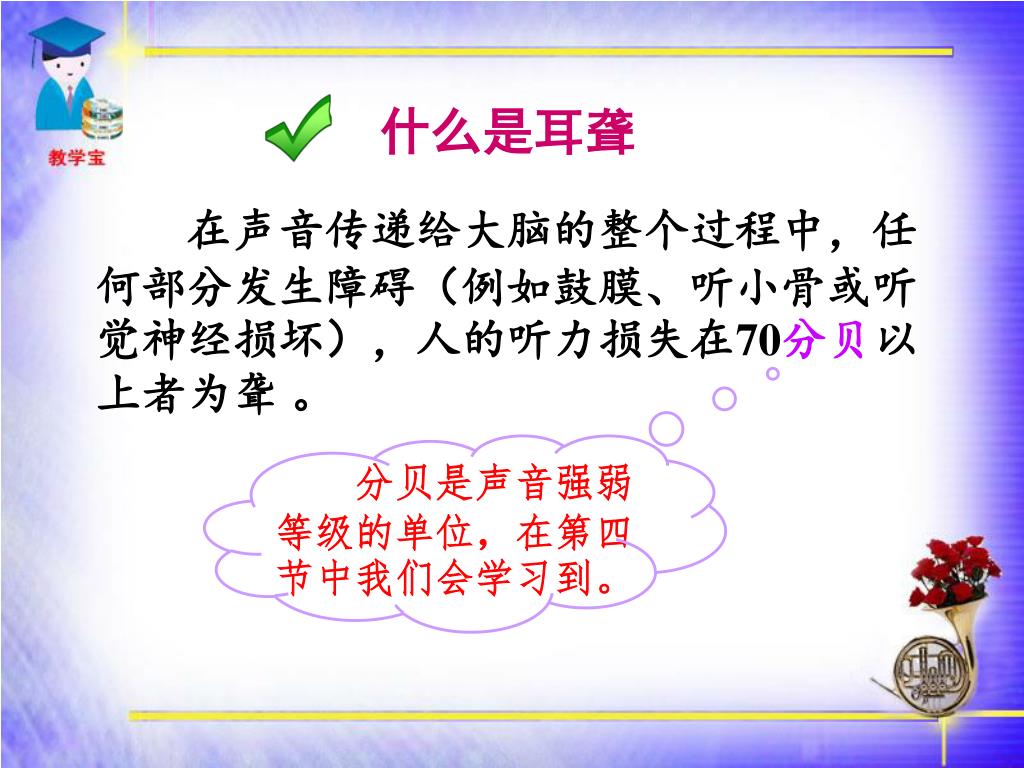 教学宝

什么是耳聋

在声音传递给大脑的整个过程中，任何部分发生障碍（例如鼓膜、听小骨或听觉神经损坏），人的听力损失在70分贝以上者为聋 。

分贝是声音强弱等级的单位，在第四节中我们会学习到。